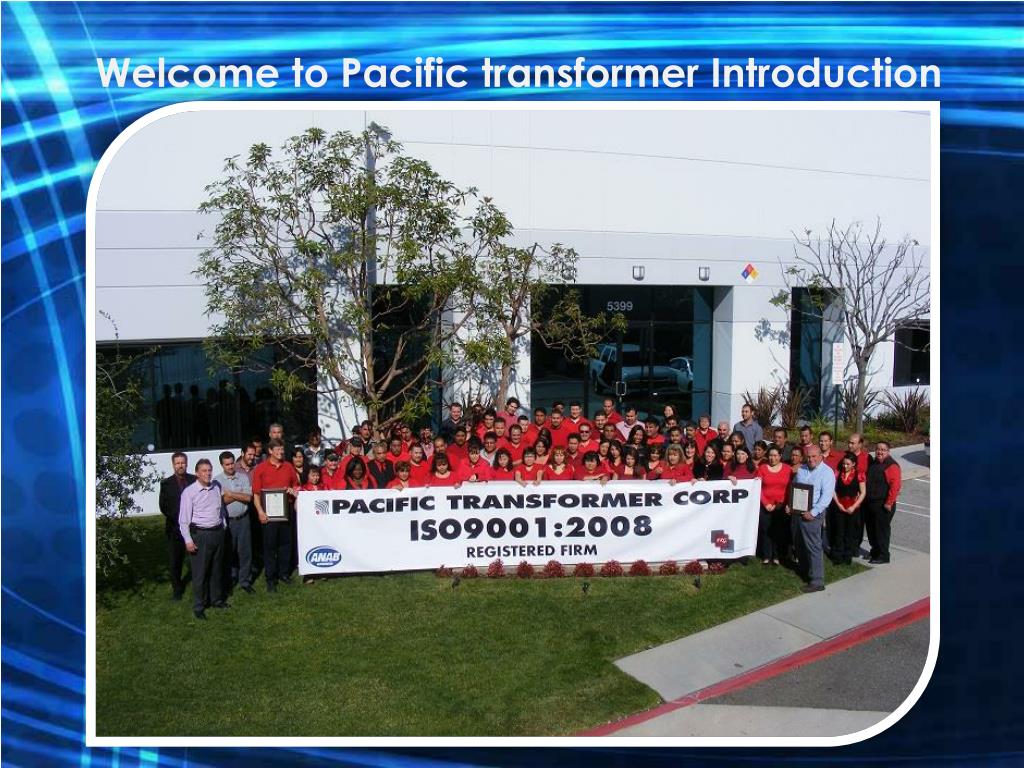 Welcome to Pacific transformer Introduction

5399

PACIFIC TRANSFORMER CORP
ISO9001:2008
REGISTERED FIRM

ANAB